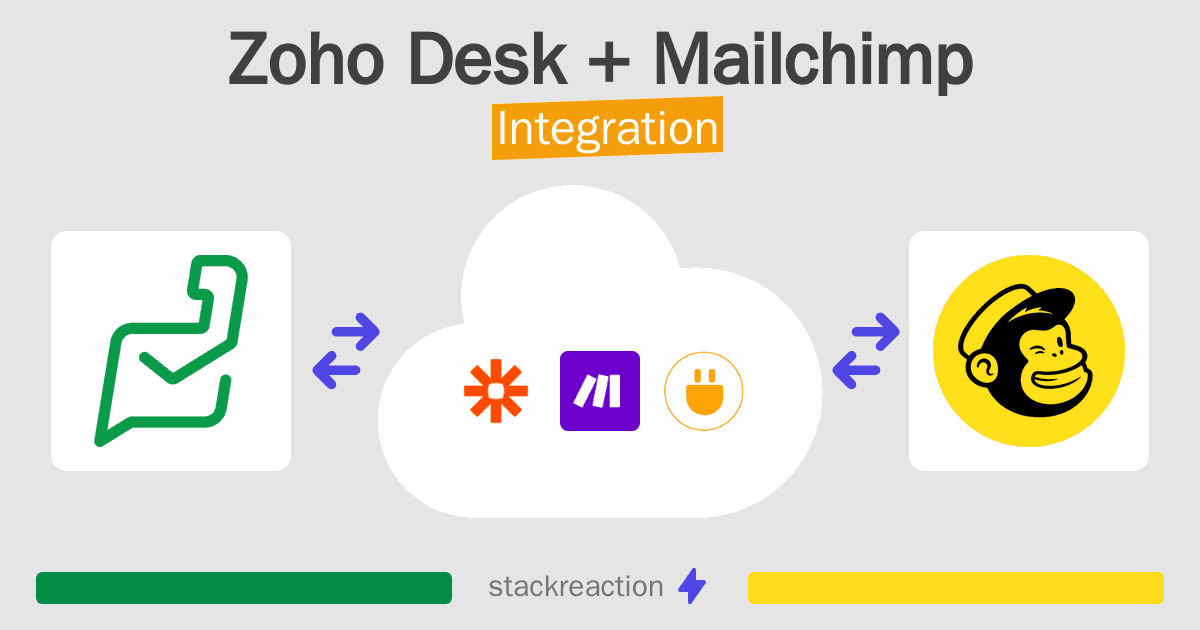 Zoho Desk + Mailchimp
Integration

stackreaction